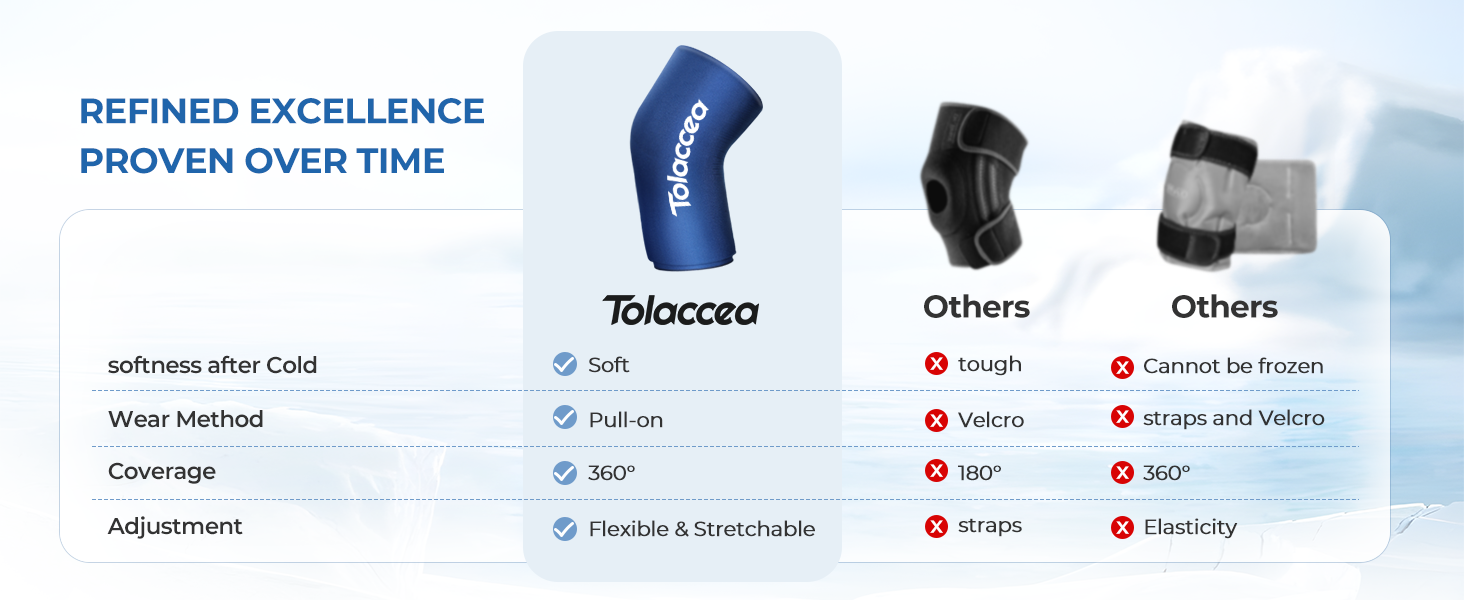 REFINED EXCELLENCE
PROVEN OVER TIME

Tolaccea

| | Tolaccea | Others | Others |
|---|---|---|---|
| softness after Cold | Soft | tough | Cannot be frozen |
| Wear Method | Pull-on | Velcro | straps and Velcro |
| Coverage | 360° | 180° | 360° |
| Adjustment | Flexible & Stretchable | straps | Elasticity |